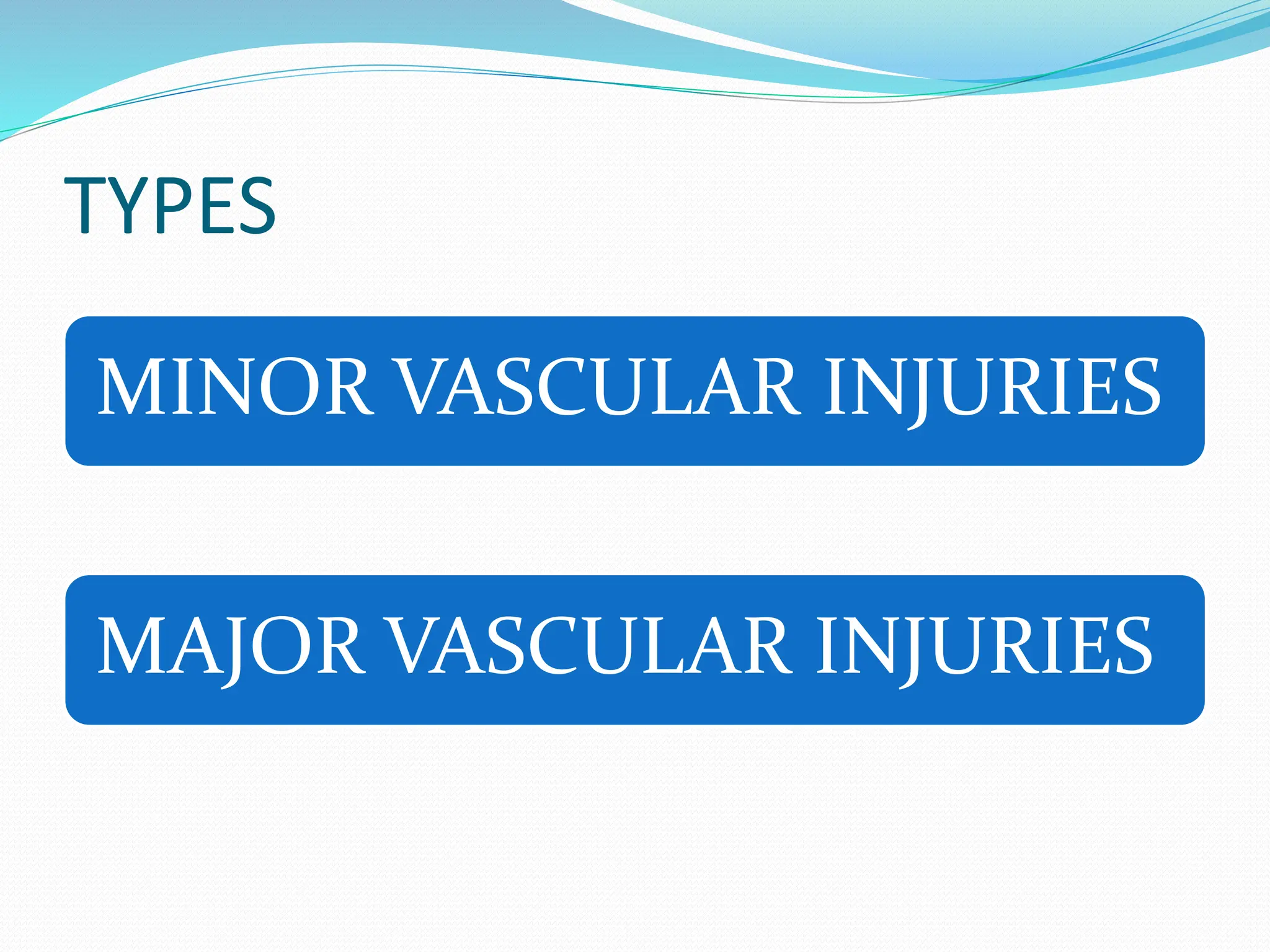 TYPES

MINOR VASCULAR INJURIES

MAJOR VASCULAR INJURIES